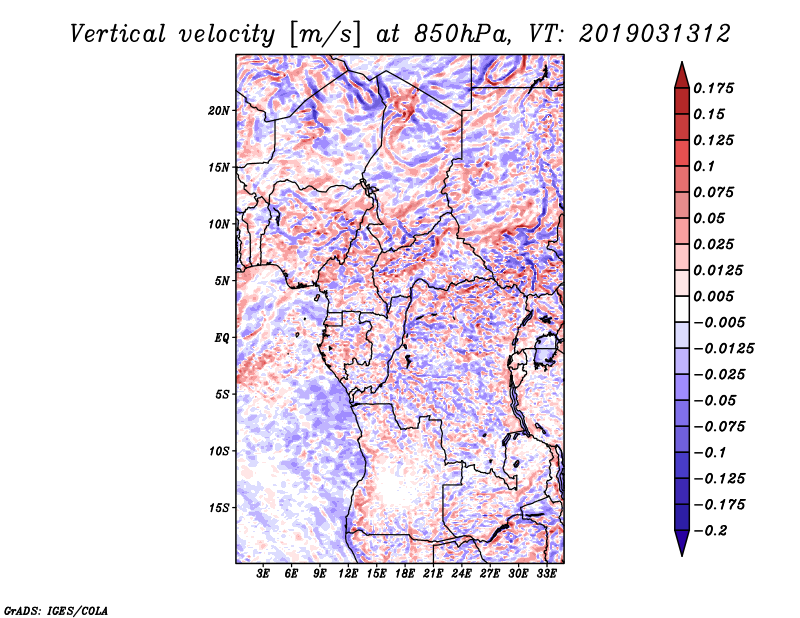 Vertical velocity [m/s] at 850hPa, VT: 2019031312

20N
15N
10N
5N
EQ
5S
10S
15S

3E 6E 9E 12E 15E 18E 21E 24E 27E 30E 33E

0.175
0.15
0.125
0.1
0.075
0.05
0.025
0.0125
0.005
−0.005
−0.0125
−0.025
−0.05
−0.075
−0.1
−0.125
−0.175
−0.2

GrADS: IGES/COLA